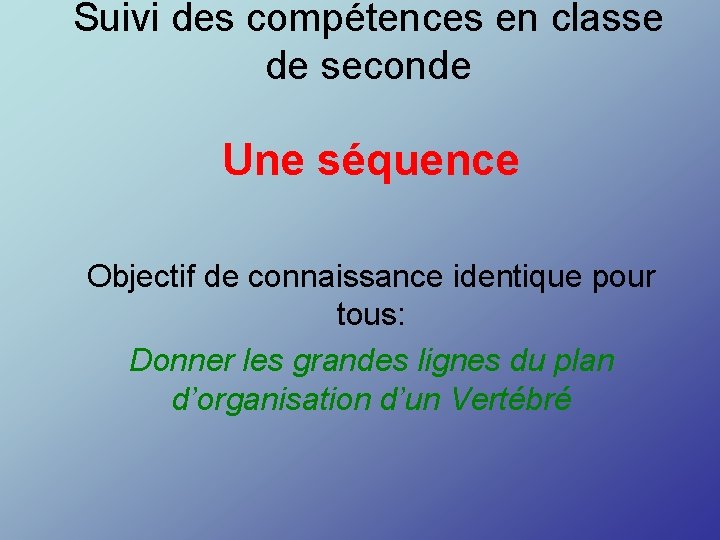 Suivi des compétences en classe de seconde

Une séquence

Objectif de connaissance identique pour tous:

Donner les grandes lignes du plan d’organisation d’un Vertébré